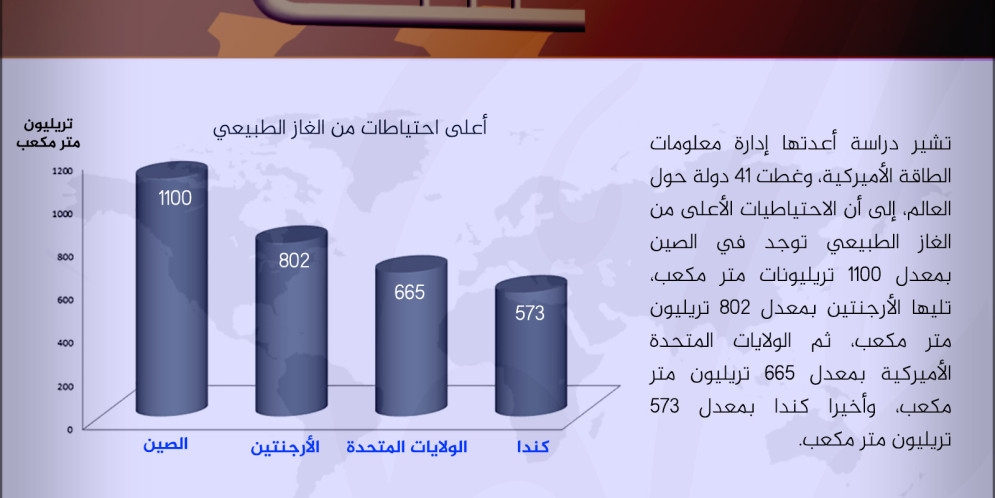 تشير دراسة أعدتها إدارة معلومات الطاقة الأميركية، وغطت 41 دولة حول العالم، إلى أن الاحتياطيات الأعلى من الغاز الطبيعي توجد في الصين بمعدل 1100 تريليونات متر مكعب، تليها الأرجنتين بمعدل 802 تريليون متر مكعب، ثم الولايات المتحدة الأميركية بمعدل 665 تريليون متر مكعب، وأخيرا كندا بمعدل 573 تريليون متر مكعب.

أعلى احتياطات من الغاز الطبيعي

تريليون
متر مكعب

1200
1000
800
600
400
200
0

1100
802
665
573

الصين
الأرجنتين
الولايات المتحدة
كندا